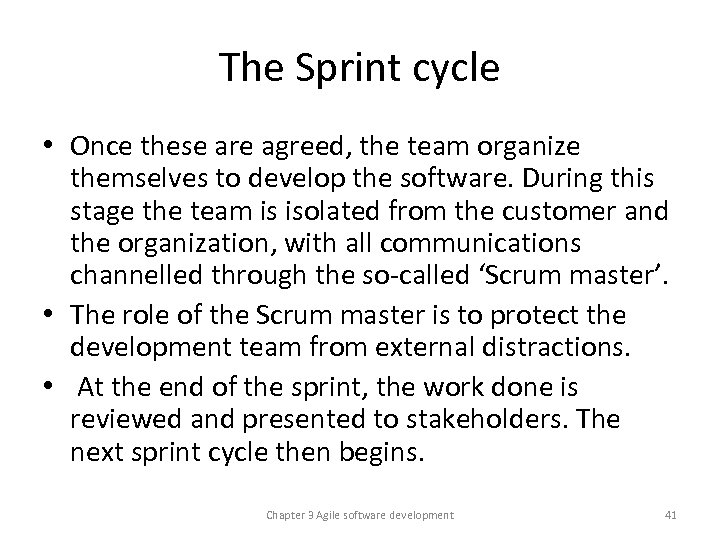 The Sprint cycle

• Once these are agreed, the team organize themselves to develop the software. During this stage the team is isolated from the customer and the organization, with all communications channelled through the so-called ‘Scrum master’.
• The role of the Scrum master is to protect the development team from external distractions.
• At the end of the sprint, the work done is reviewed and presented to stakeholders. The next sprint cycle then begins.

Chapter 3 Agile software development

41